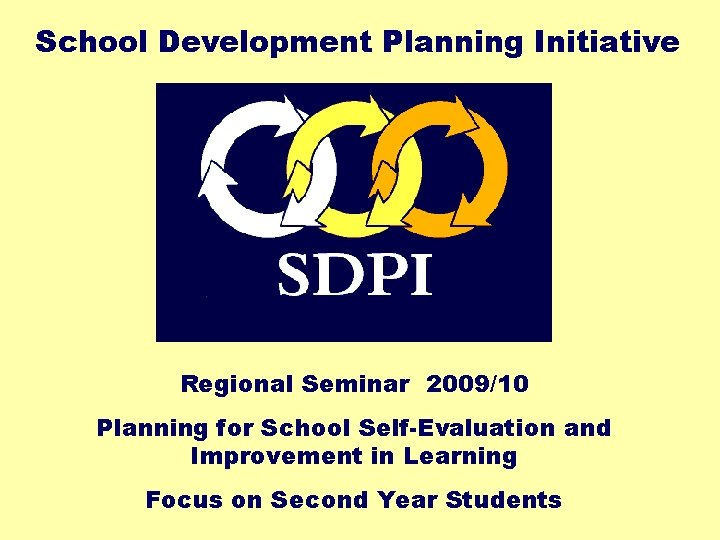 School Development Planning Initiative

SDPI

Regional Seminar 2009/10

Planning for School Self-Evaluation and Improvement in Learning

Focus on Second Year Students